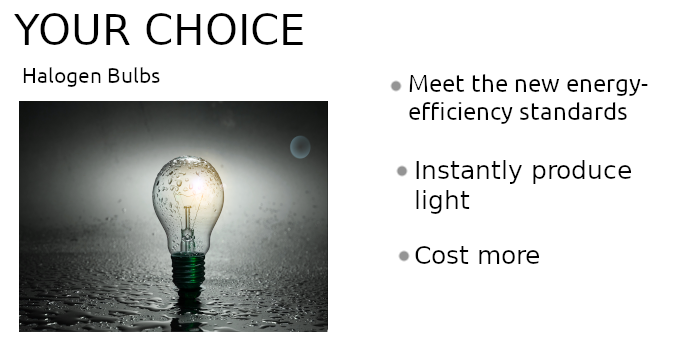 YOUR CHOICE

Halogen Bulbs

- Meet the new energy-efficiency standards
- Instantly produce light
- Cost more